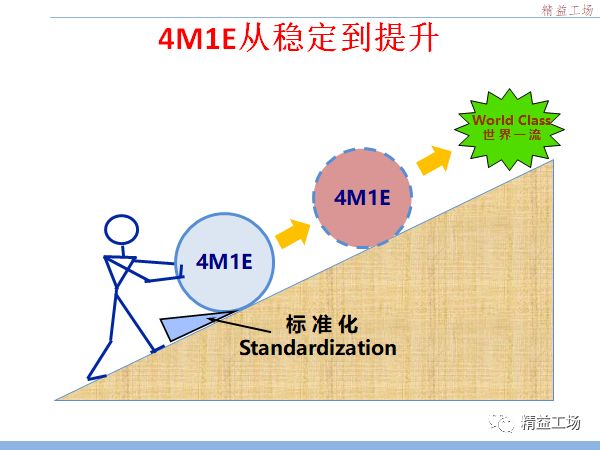 精益工场

4M1E从稳定到提升

World Class
世界一流

4M1E

4M1E

标准化
Standardization

精益工场